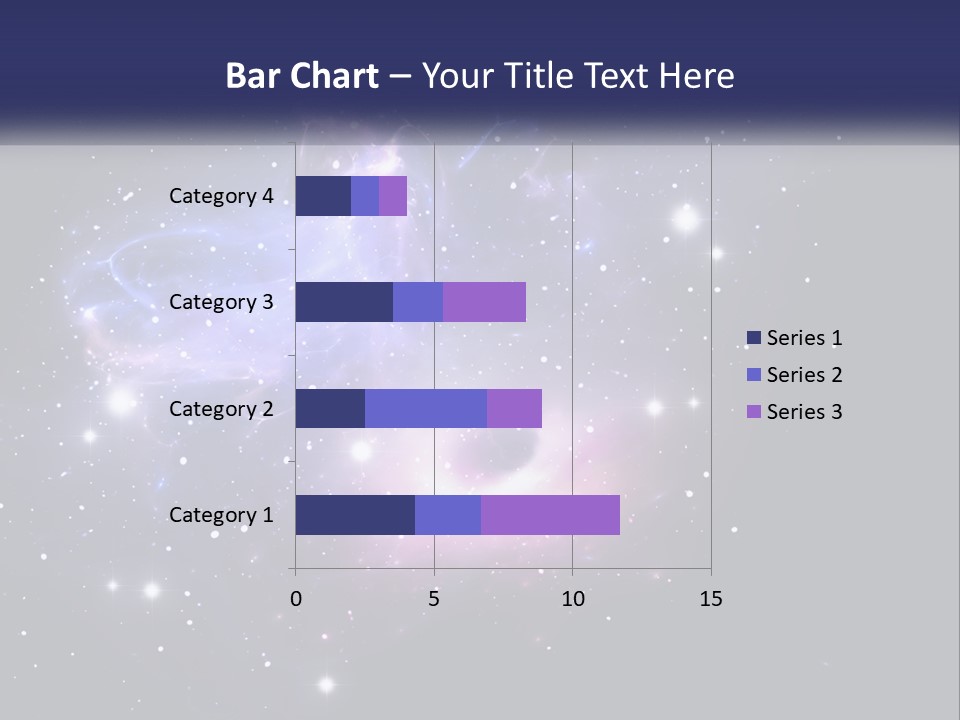 Bar Chart – Your Title Text Here

Category 4
Category 3
Category 2
Category 1

0
5
10
15

Series 1
Series 2
Series 3